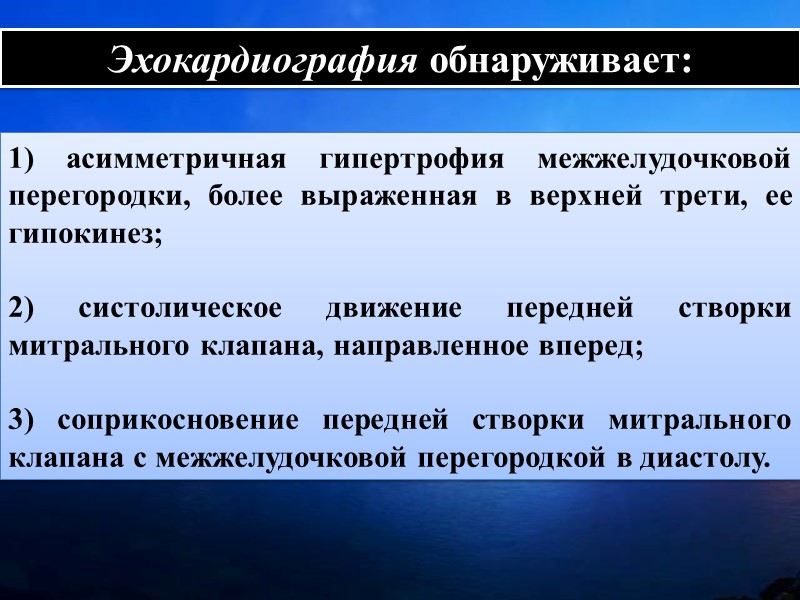 Эхокардиография обнаруживает:

1) асимметричная гипертрофия межжелудочковой перегородки, более выраженная в верхней трети, ее гипокинез;

2) систолическое движение передней створки митрального клапана, направленное вперед;

3) соприкосновение передней створки митрального клапана с межжелудочковой перегородкой в диастолу.